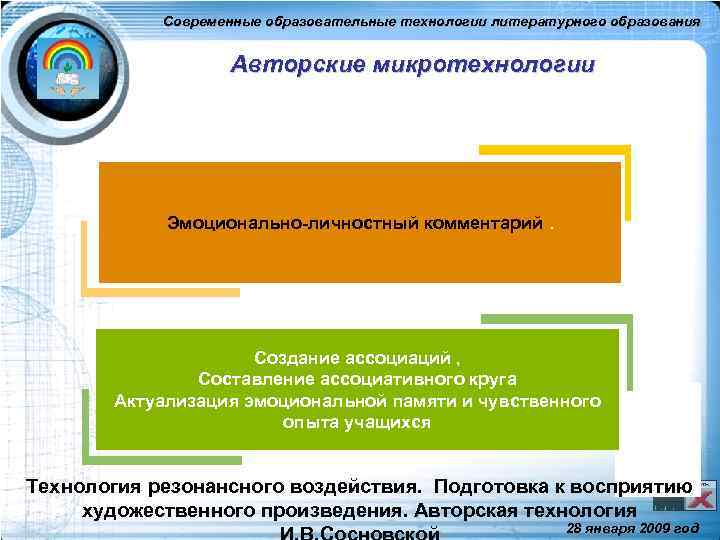 Современные образовательные технологии литературного образования

Авторские микротехнологии

Эмоционально-личностный комментарий .

Создание ассоциаций ,
Составление ассоциативного круга
Актуализация эмоциональной памяти и чувственного опыта учащихся

Технология резонансного воздействия. Подготовка к восприятию художественного произведения. Авторская технология И.В.Сосновской

28 января 2009 год